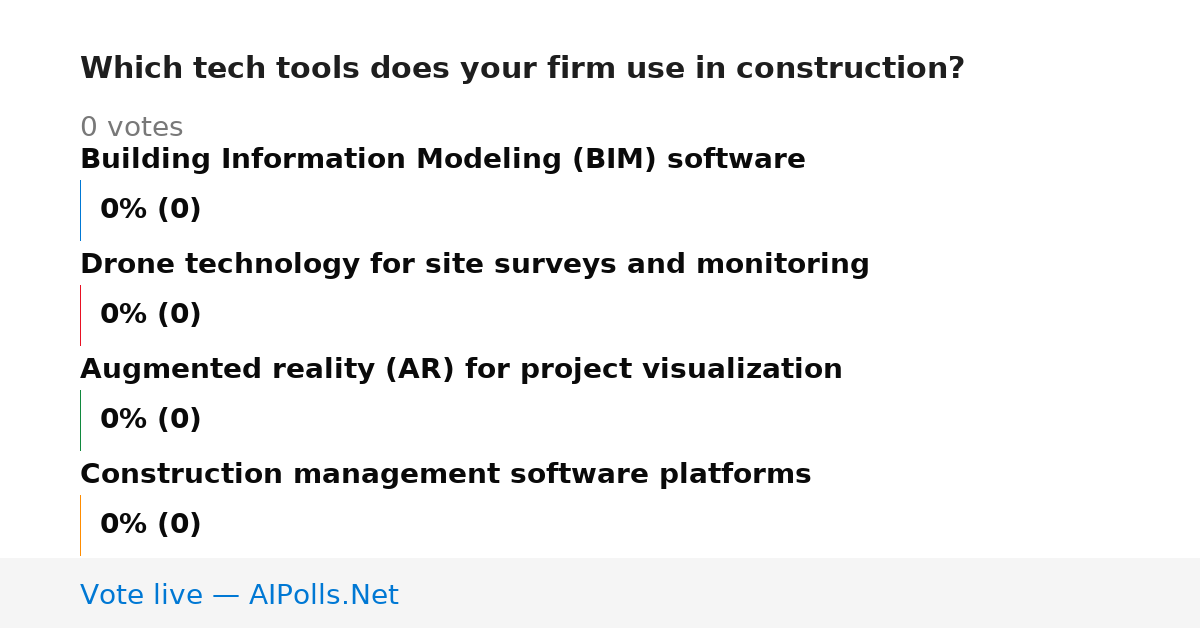 Which tech tools does your firm use in construction?

0 votes

Building Information Modeling (BIM) software

0% (0)

Drone technology for site surveys and monitoring

0% (0)

Augmented reality (AR) for project visualization

0% (0)

Construction management software platforms

0% (0)

Vote live — AIPolls.Net